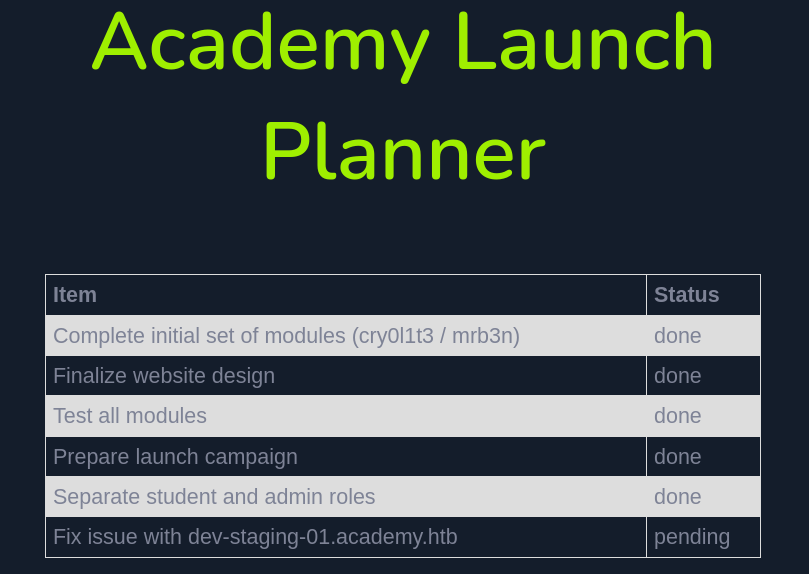 Academy Launch Planner

| Item | Status |
|---|---|
| Complete initial set of modules (cry0l1t3 / mrb3n) | done |
| Finalize website design | done |
| Test all modules | done |
| Prepare launch campaign | done |
| Separate student and admin roles | done |
| Fix issue with dev-staging-01.academy.htb | pending |